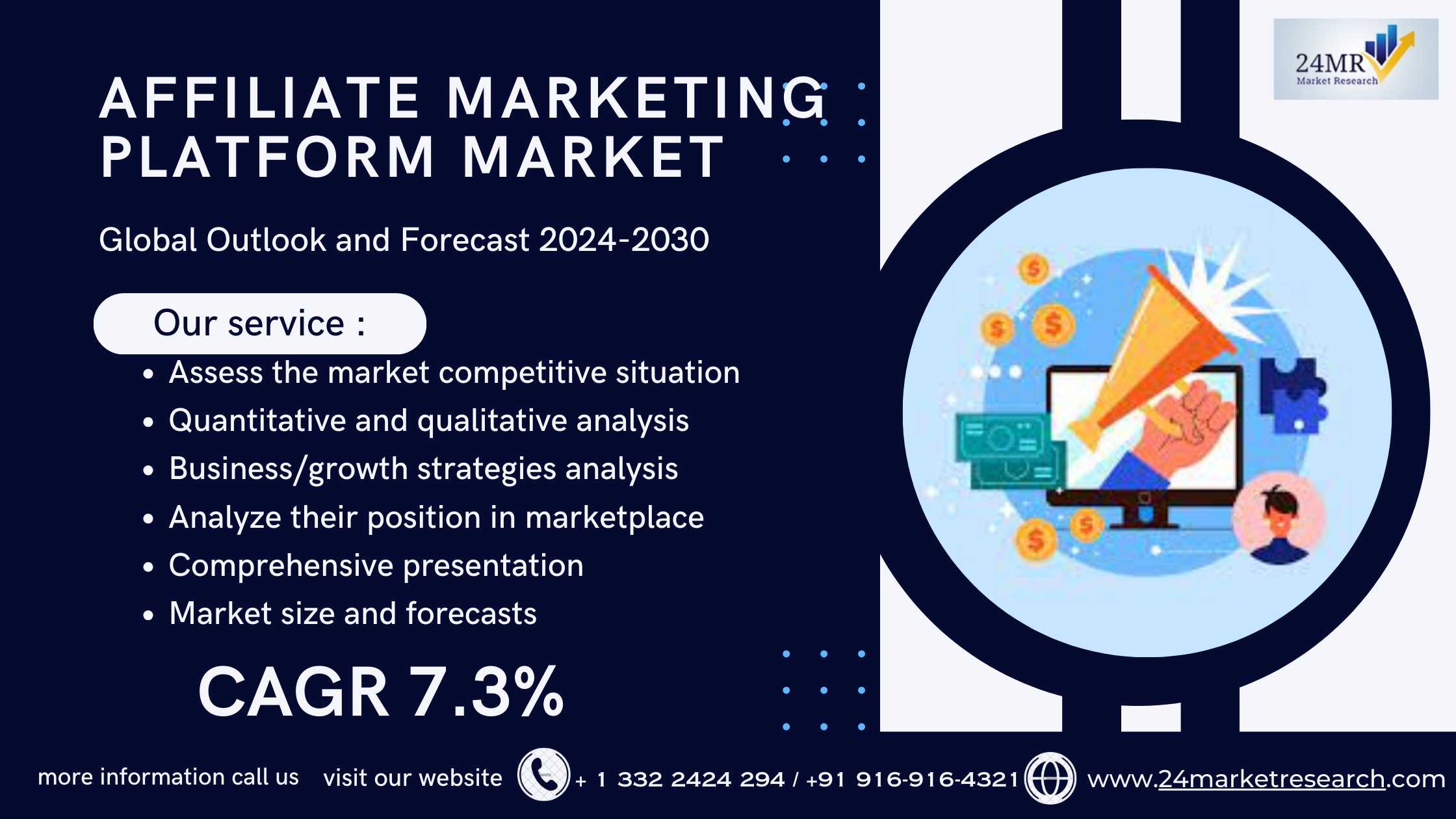 24MR
Market Research

AFFILIATE MARKETING PLATFORM MARKET

Global Outlook and Forecast 2024-2030

Our service :

• Assess the market competitive situation
• Quantitative and qualitative analysis
• Business/growth strategies analysis
• Analyze their position in marketplace
• Comprehensive presentation
• Market size and forecasts

CAGR 7.3%

more information call us visit our website + 1 332 2424 294 / +91 916-916-4321 www.24marketresearch.com